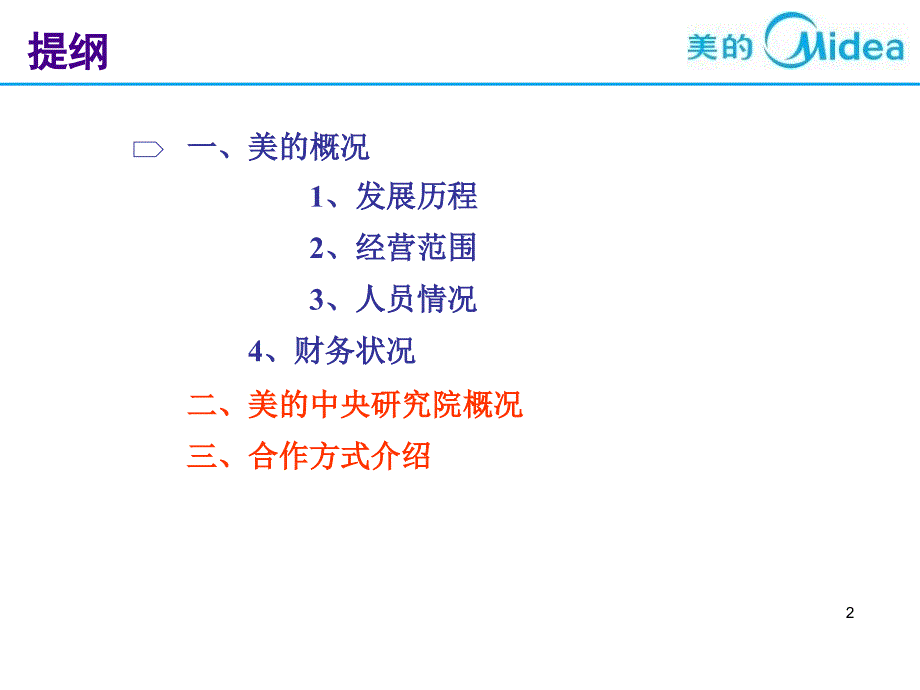 提纲

美的 Midea

一、美的概况

1、发展历程

2、经营范围

3、人员情况

4、财务状况

二、美的中央研究院概况

三、合作方式介绍

2